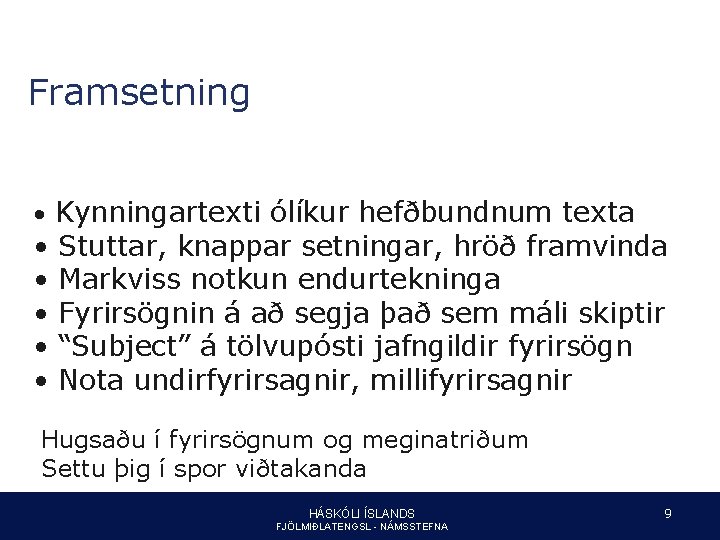 Framsetning

• Kynningartexti ólíkur hefðbundnum texta
• Stuttar, knappar setningar, hröð framvinda
• Markviss notkun endurtekninga
• Fyrirsögnin á að segja það sem máli skiptir
• “Subject” á tölvupósti jafngildir fyrirsögn
• Nota undirfyrirsagnir, millifyrirsagnir

Hugsaðu í fyrirsögnum og meginatriðum
Settu þig í spor viðtakanda

HÁSKÓLI ÍSLANDS
FJÖLMIÐLATENGSL - NÁMSSTEFNA

9